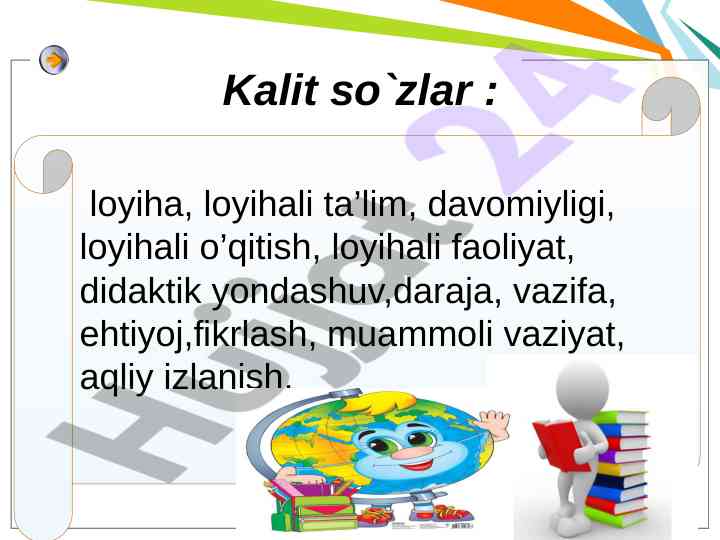 Kalit so`zlar :

loyiha, loyihali ta’lim, davomiyligi, loyihali o’qitish, loyihali faoliyat, didaktik yondashuv,daraja, vazifa, ehtiyoj,fikrlash, muammoli vaziyat, aqliy izlanish.

Hujjat 24